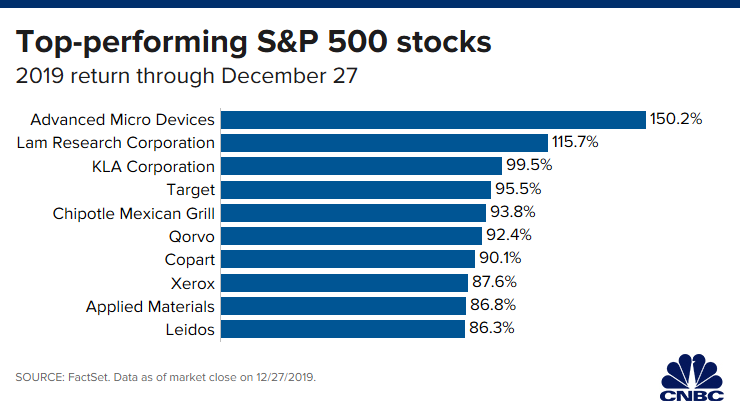 Top-performing S&P 500 stocks

2019 return through December 27

Advanced Micro Devices 150.2%
Lam Research Corporation 115.7%
KLA Corporation 99.5%
Target 95.5%
Chipotle Mexican Grill 93.8%
Qorvo 92.4%
Copart 90.1%
Xerox 87.6%
Applied Materials 86.8%
Leidos 86.3%

SOURCE: FactSet. Data as of market close on 12/27/2019.

CNBC